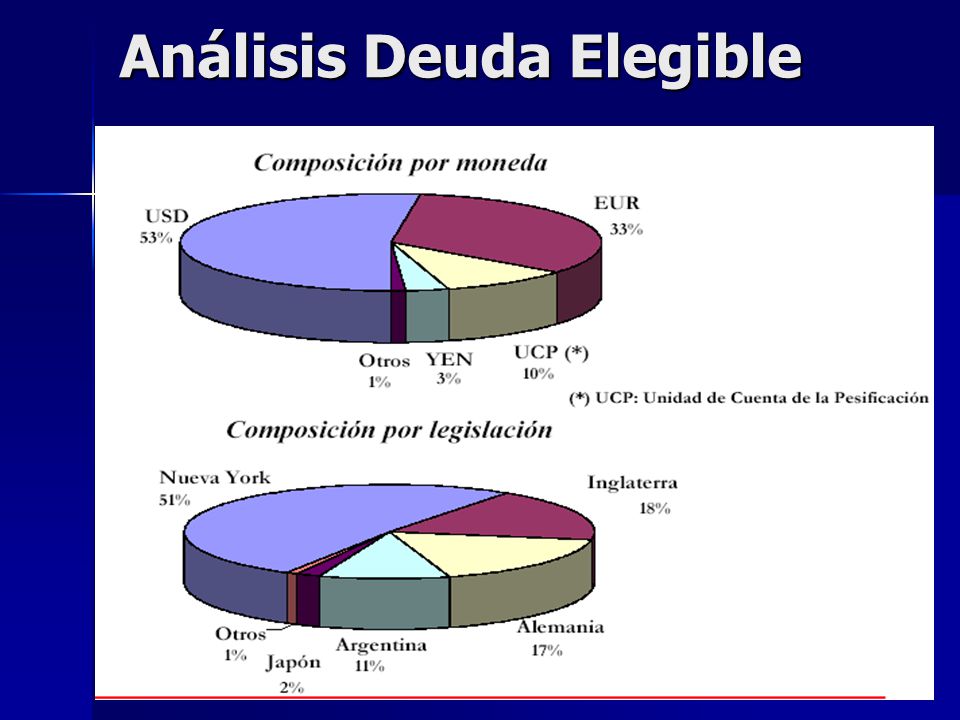 Análisis Deuda Elegible

Composición por moneda

USD
53%

EUR
33%

Otros
1%

YEN
3%

UCP (*)
10%

(*) UCP: Unidad de Cuenta de la Pesificación

Composición por legislación

Nueva York
51%

Inglaterra
18%

Otros
1%

Japón
2%

Argentina
11%

Alemania
17%